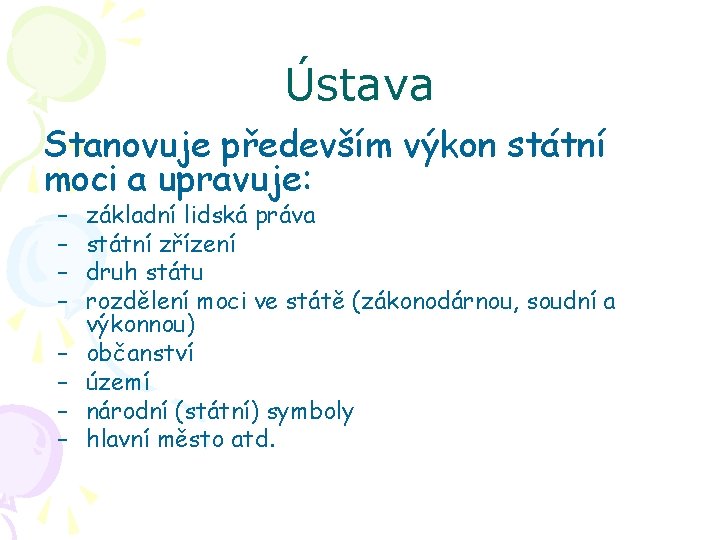 Ústava

Stanovuje především výkon státní moci a upravuje:

– základní lidská práva
– státní zřízení
– druh státu
– rozdělení moci ve státě (zákonodárnou, soudní a výkonnou)
– občanství
– území
– národní (státní) symboly
– hlavní město atd.